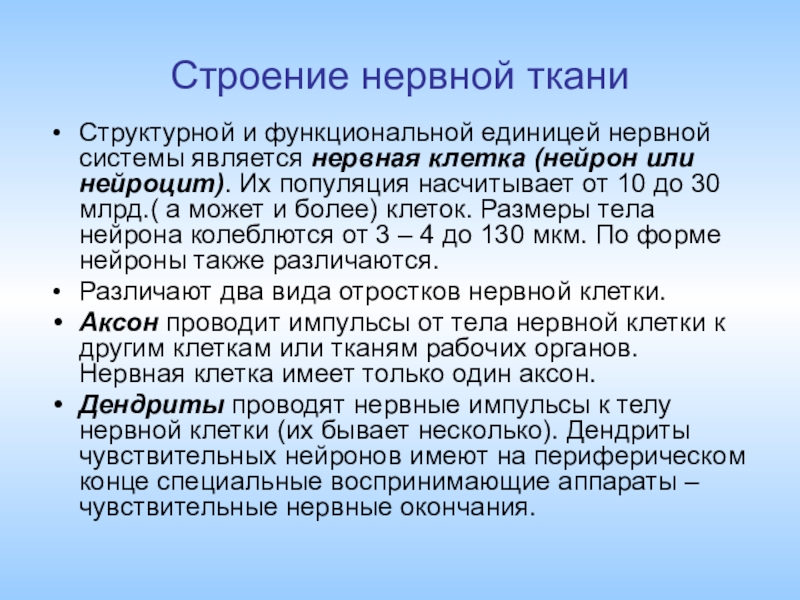 Строение нервной ткани

• Структурной и функциональной единицей нервной системы является нервная клетка (нейрон или нейроцит). Их популяция насчитывает от 10 до 30 млрд.( а может и более) клеток. Размеры тела нейрона колеблются от 3 – 4 до 130 мкм. По форме нейроны также различаются.

• Различают два вида отростков нервной клетки.

• Аксон проводит импульсы от тела нервной клетки к другим клеткам или тканям рабочих органов. Нервная клетка имеет только один аксон.

• Дендриты проводят нервные импульсы к телу нервной клетки (их бывает несколько). Дендриты чувствительных нейронов имеют на периферическом конце специальные воспринимающие аппараты – чувствительные нервные окончания.